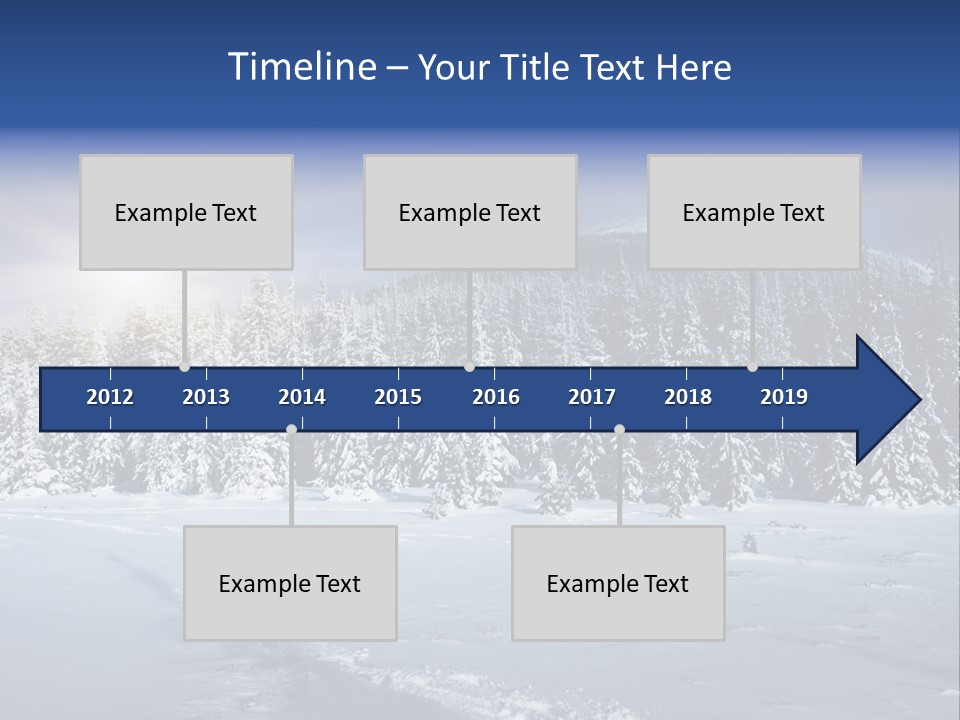 Timeline – Your Title Text Here

Example Text

Example Text

Example Text

2012 2013 2014 2015 2016 2017 2018 2019

Example Text

Example Text